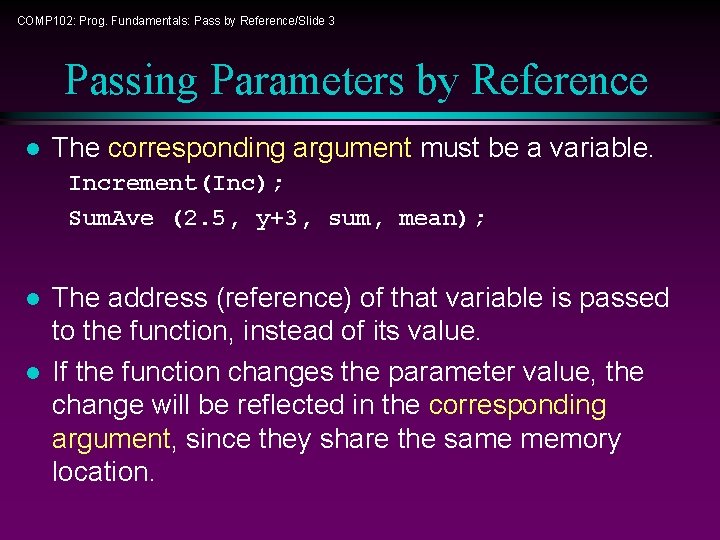 COMP102: Prog. Fundamentals: Pass by Reference/Slide 3

Passing Parameters by Reference

● The corresponding argument must be a variable.
Increment(Inc);
SumAve (2.5, y+3, sum, mean);

● The address (reference) of that variable is passed to the function, instead of its value.

● If the function changes the parameter value, the change will be reflected in the corresponding argument, since they share the same memory location.